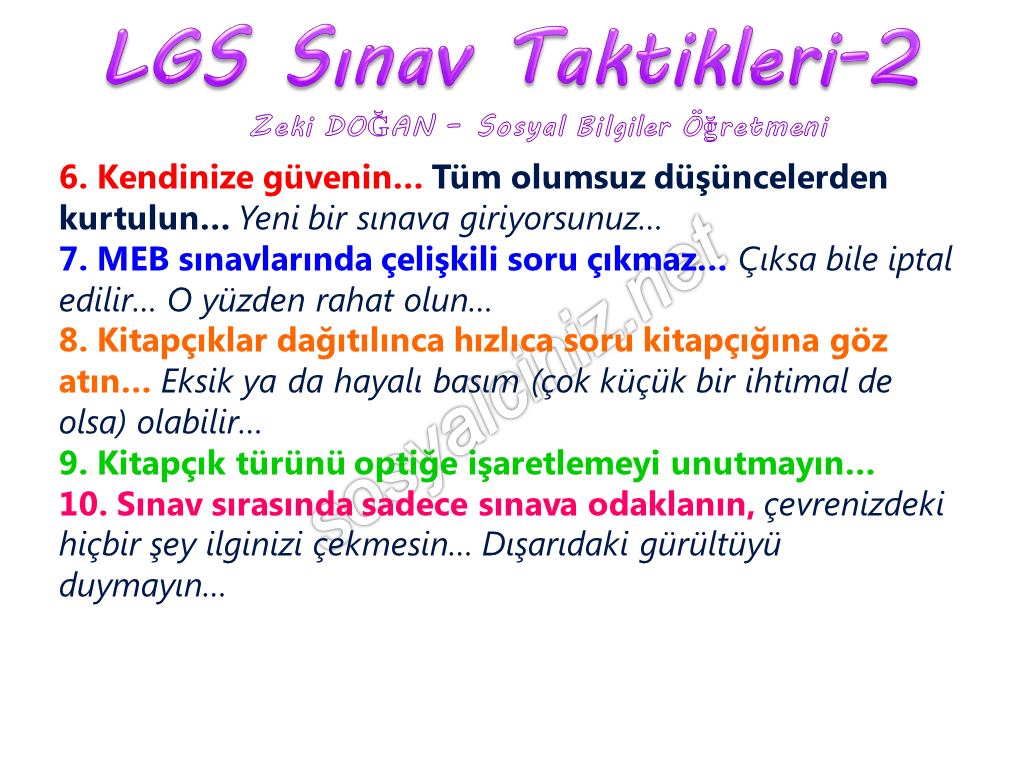 LGS Sınav Taktikleri-2

Zeki DOĞAN – Sosyal Bilgiler Öğretmeni

6. Kendinize güvenin… Tüm olumsuz düşüncelerden kurtulun… Yeni bir sınava giriyorsunuz…
7. MEB sınavlarında çelişkili soru çıkmaz… Çıksa bile iptal edilir… O yüzden rahat olun…
8. Kitapçıklar dağıtılınca hızlıca soru kitapçığına göz atın… Eksik ya da hayalı basım (çok küçük bir ihtimal de olsa) olabilir…
9. Kitapçık türünü optiğe işaretlemeyi unutmayın…
10. Sınav sırasında sadece sınava odaklanın, çevrenizdeki hiçbir şey ilginizi çekmesin… Dışarıdaki gürültüyü duymayın…

sosyalciniz.net